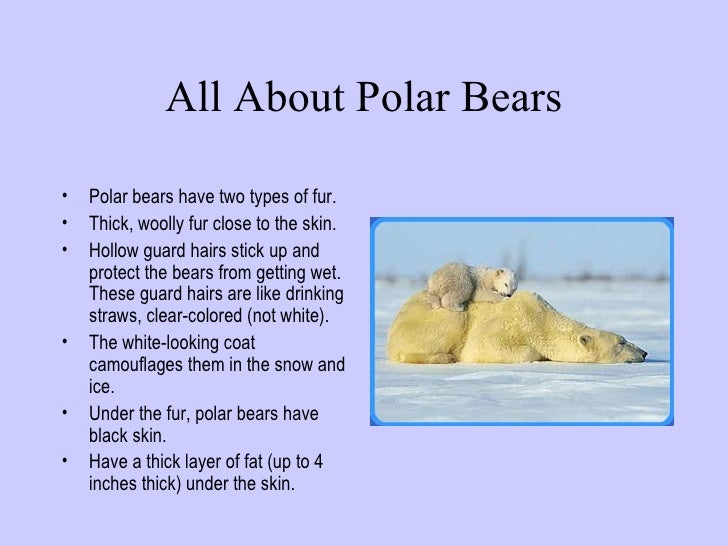 All About Polar Bears

• Polar bears have two types of fur.
• Thick, woolly fur close to the skin.
• Hollow guard hairs stick up and protect the bears from getting wet. These guard hairs are like drinking straws, clear-colored (not white).
• The white-looking coat camouflages them in the snow and ice.
• Under the fur, polar bears have black skin.
• Have a thick layer of fat (up to 4 inches thick) under the skin.